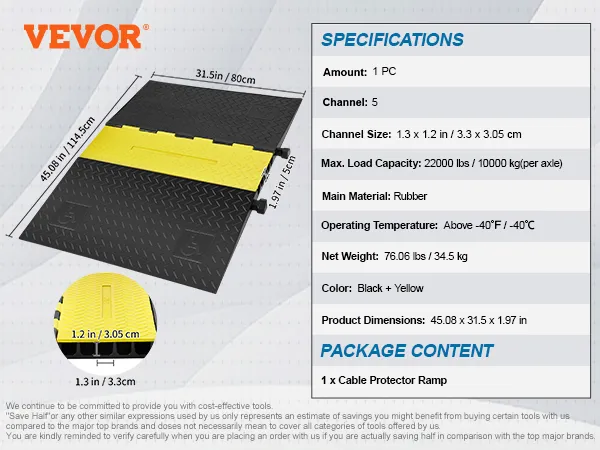 VEVOR®

31.5in / 80cm

45.08 in / 114.5cm

1.97 in / 5cm

1.2 in / 3.05 cm

1.3 in / 3.3cm

SPECIFICATIONS

Amount: 1 PC

Channel: 5

Channel Size: 1.3 x 1.2 in / 3.3 x 3.05 cm

Max. Load Capacity: 22000 lbs / 10000 kg(per axle)

Main Material: Rubber

Operating Temperature: Above -40℉ / -40℃

Net Weight: 76.06 lbs / 34.5 kg

Color: Black + Yellow

Product Dimensions: 45.08 x 31.5 x 1.97 in

PACKAGE CONTENT

1 x Cable Protector Ramp

We continue to be committed to provide you with cost-effective tools.
"Save Half"or any other similar expressions used by us only represents an estimate of savings you might benefit from buying certain tools with us compared to the major top brands and doses not necessarily mean to cover all categories of tools offered by us.
You are kindly reminded to verify carefully when you are placing an order with us if you are actually saving half in comparison with the top major brands.